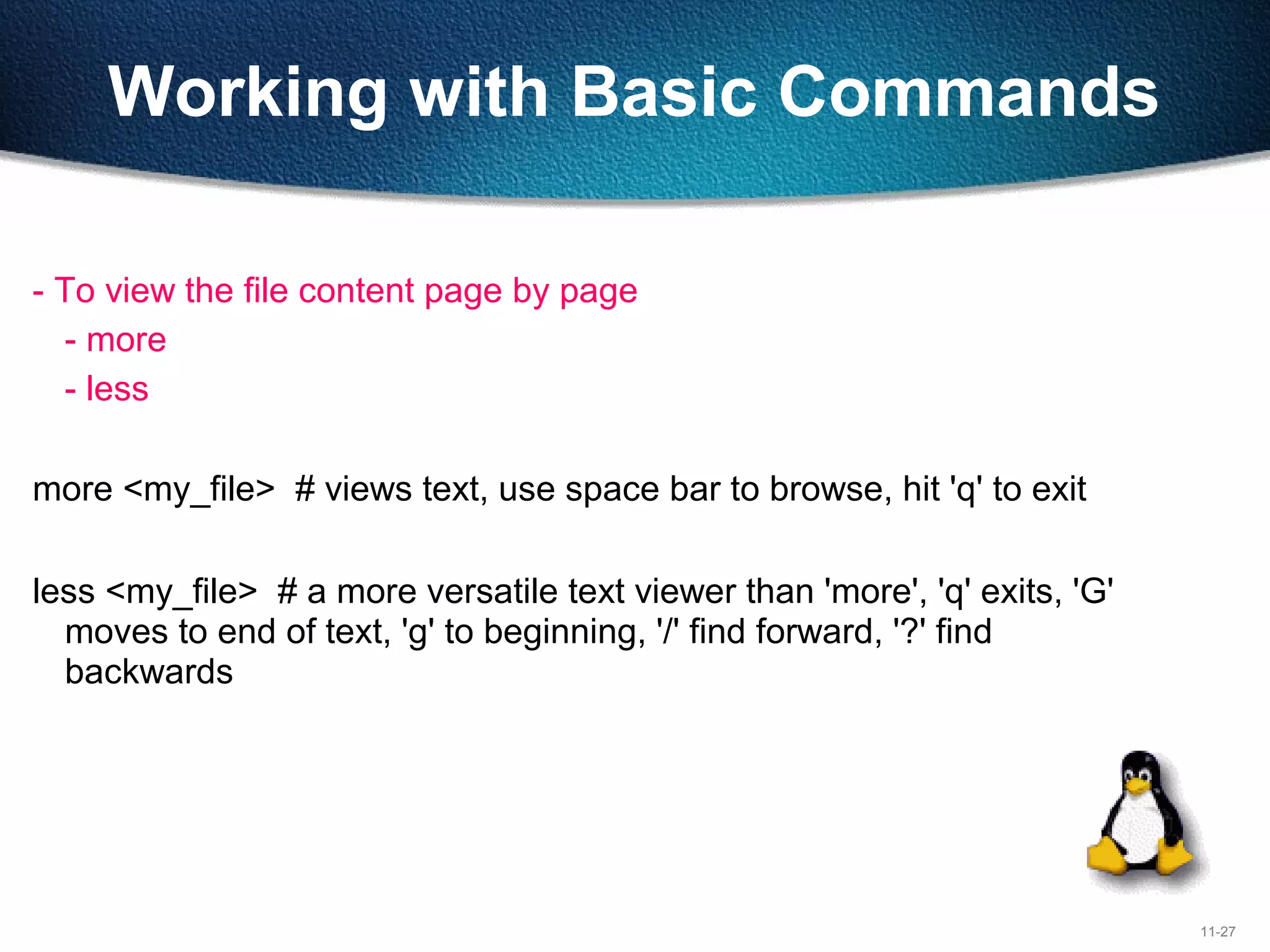 Working with Basic Commands

- To view the file content page by page
- more
- less

more <my_file> # views text, use space bar to browse, hit 'q' to exit

less <my_file> # a more versatile text viewer than 'more', 'q' exits, 'G' moves to end of text, 'g' to beginning, '/' find forward, '?' find backwards

11-27